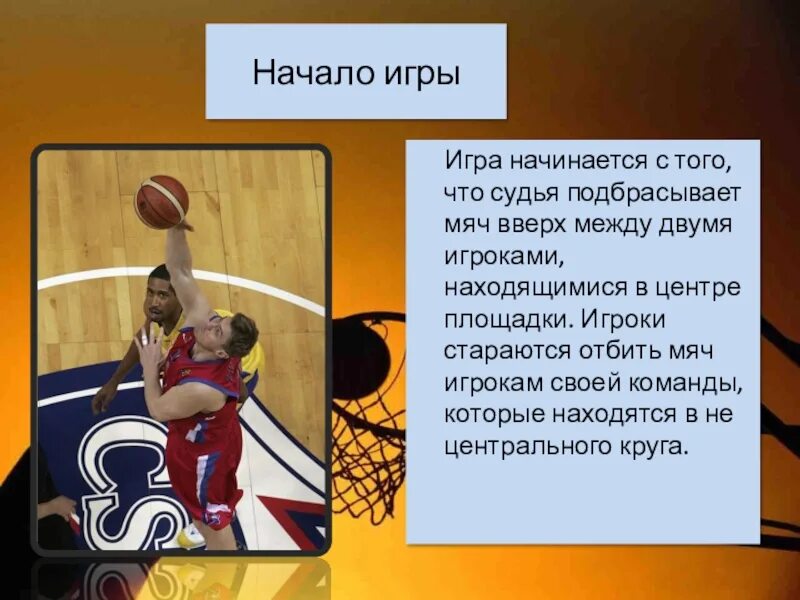 Начало игры

Игра начинается с того, что судья подбрасывает мяч вверх между двумя игроками, находящимися в центре площадки. Игроки стараются отбить мяч игрокам своей команды, которые находятся в не центрального круга.